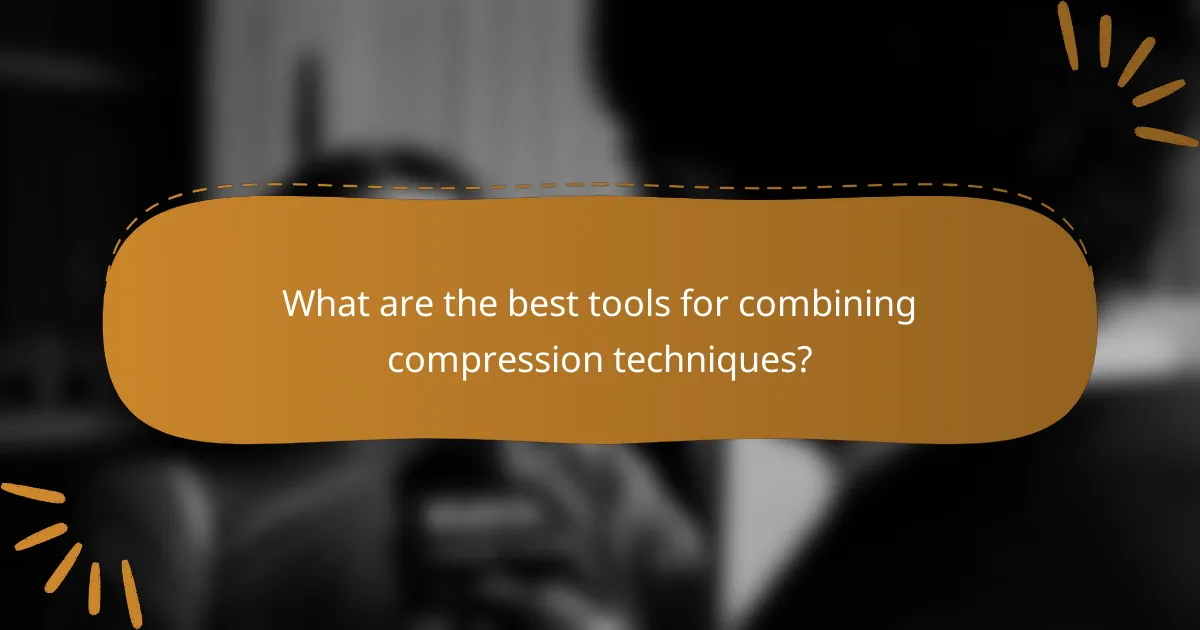 What are the best tools for combining compression techniques?